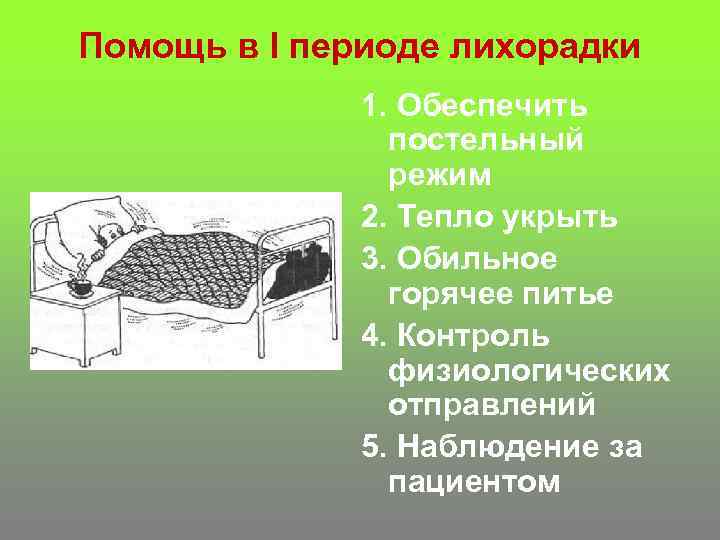 Помощь в I периоде лихорадки

1. Обеспечить постельный режим
2. Тепло укрыть
3. Обильное горячее питье
4. Контроль физиологических отправлений
5. Наблюдение за пациентом